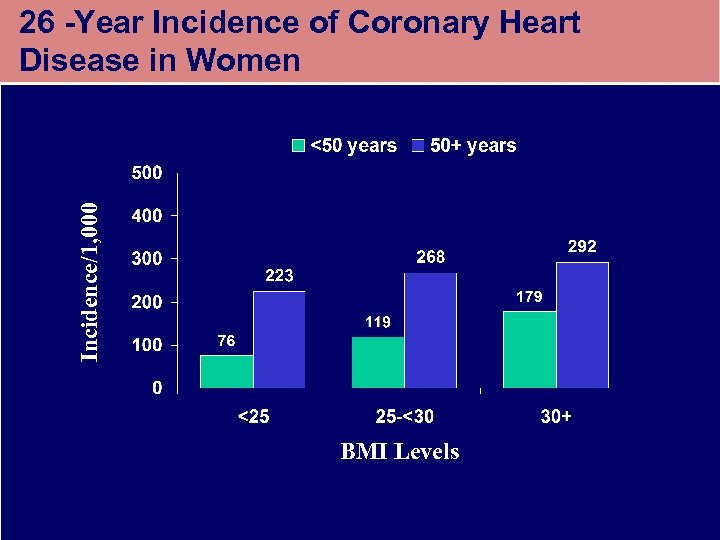 26 -Year Incidence of Coronary Heart Disease in Women

<50 years 50+ years

Incidence/1,000

500
400
300
200
100
0

76
223
119
268
179
292

<25
25-<30
30+

BMI Levels